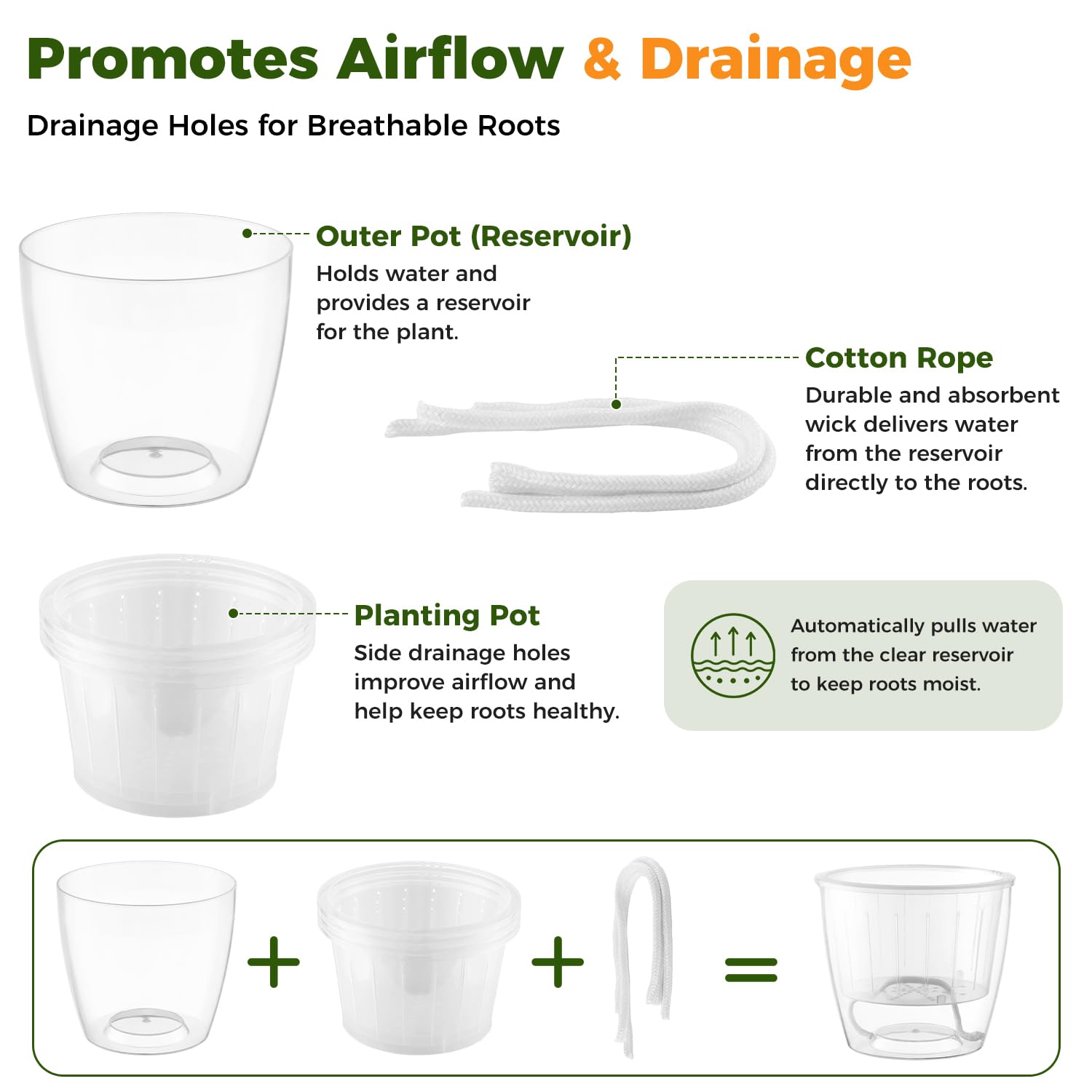 Promotes Airflow & Drainage

Drainage Holes for Breathable Roots

Outer Pot (Reservoir)
Holds water and provides a reservoir for the plant.

Cotton Rope
Durable and absorbent wick delivers water from the reservoir directly to the roots.

Planting Pot
Side drainage holes improve airflow and help keep roots healthy.

Automatically pulls water from the clear reservoir to keep roots moist.

+ + =